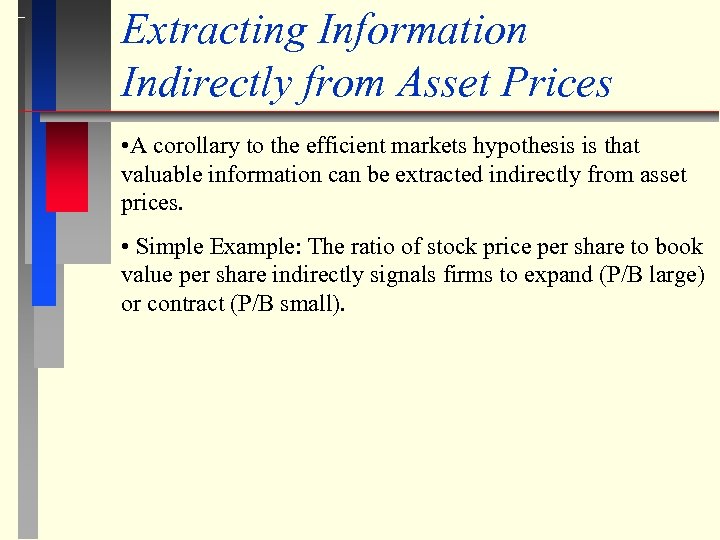 Extracting Information Indirectly from Asset Prices

•A corollary to the efficient markets hypothesis is that valuable information can be extracted indirectly from asset prices.

• Simple Example: The ratio of stock price per share to book value per share indirectly signals firms to expand (P/B large) or contract (P/B small).